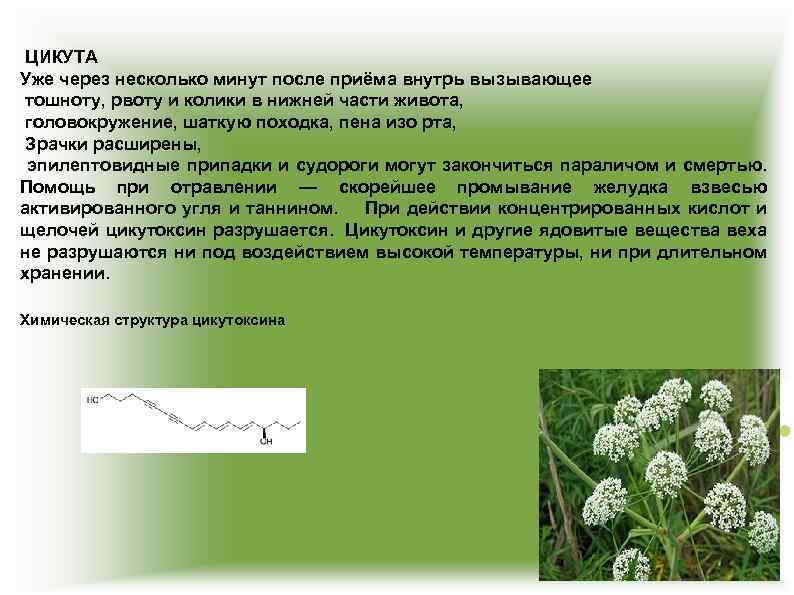 ЦИКУТА
Уже через несколько минут после приёма внутрь вызывающее тошноту, рвоту и колики в нижней части живота, головокружение, шаткую походка, пена изо рта, Зрачки расширены, эпилептовидные припадки и судороги могут закончиться параличом и смертью. Помощь при отравлении — скорейшее промывание желудка взвесью активированного угля и таннином. При действии концентрированных кислот и щелочей цикутоксин разрушается. Цикутоксин и другие ядовитые вещества веха не разрушаются ни под воздействием высокой температуры, ни при длительном хранении.

Химическая структура цикутоксина

HO

OH